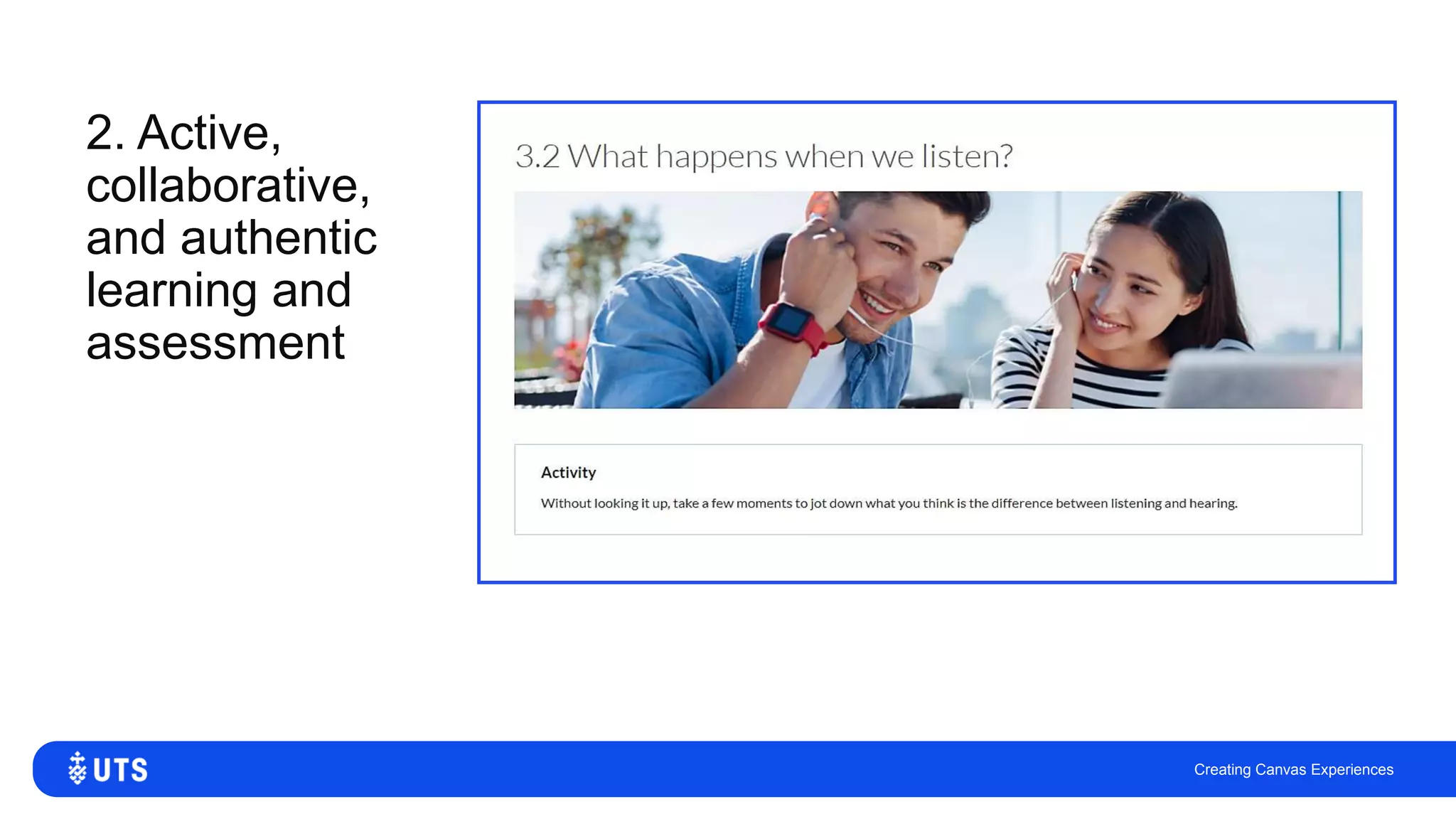 2. Active, collaborative, and authentic learning and assessment

3.2 What happens when we listen?

Activity

Without looking it up, take a few moments to jot down what you think is the difference between listening and hearing.

UTS

Creating Canvas Experiences